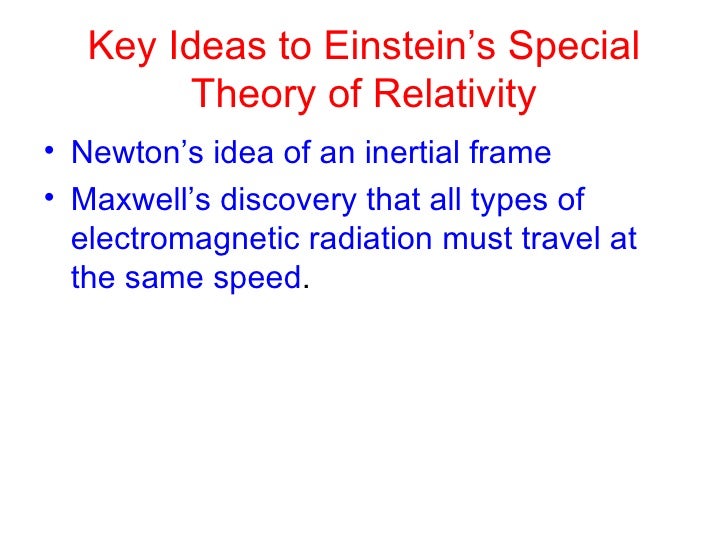 Key Ideas to Einstein’s Special Theory of Relativity

• Newton’s idea of an inertial frame
• Maxwell’s discovery that all types of electromagnetic radiation must travel at the same speed.